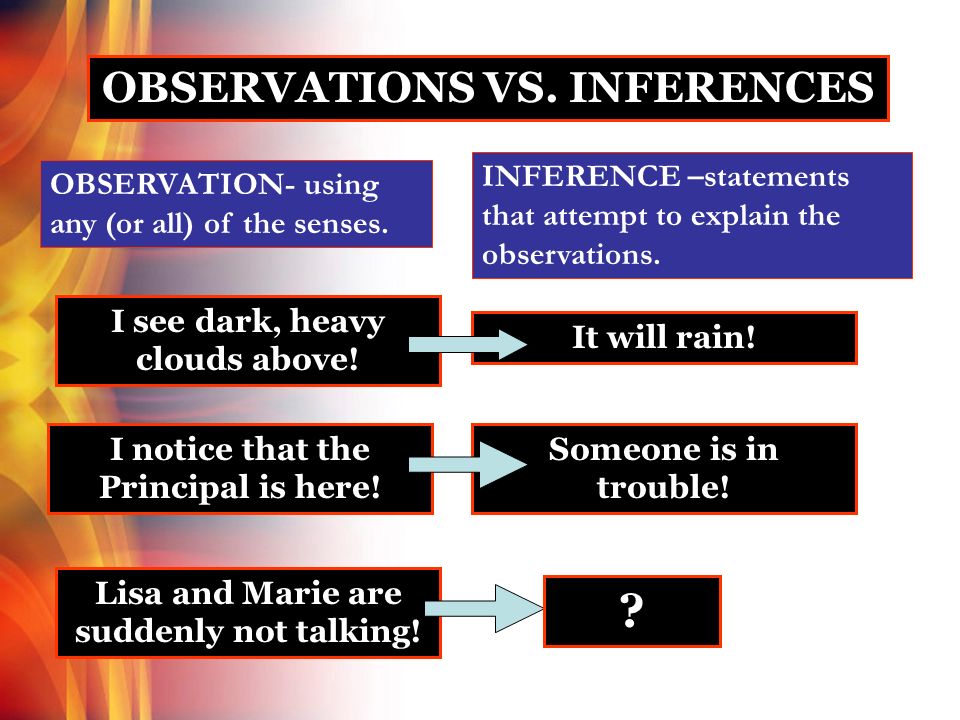 OBSERVATIONS VS. INFERENCES

OBSERVATION- using any (or all) of the senses.

INFERENCE –statements that attempt to explain the observations.

I see dark, heavy clouds above!

It will rain!

I notice that the Principal is here!

Someone is in trouble!

Lisa and Marie are suddenly not talking!

?